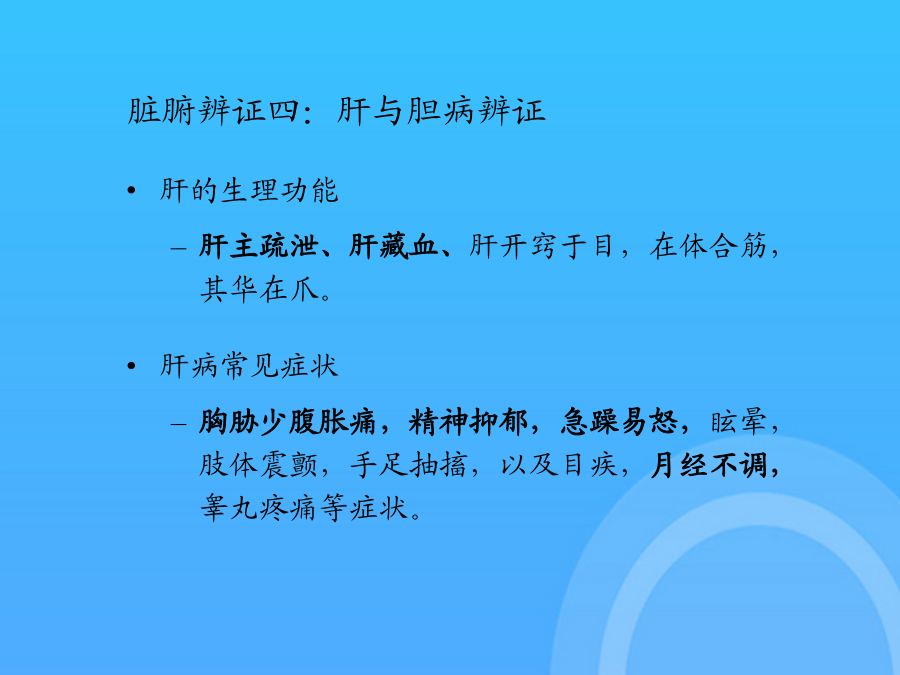 脏腑辨证四：肝与胆病辨证

• 肝的生理功能

– 肝主疏泄、肝藏血、肝开窍于目，在体合筋，其华在爪。

• 肝病常见症状

– 胸胁少腹胀痛，精神抑郁，急躁易怒，眩晕，肢体震颤，手足抽搐，以及目疾，月经不调，睾丸疼痛等症状。